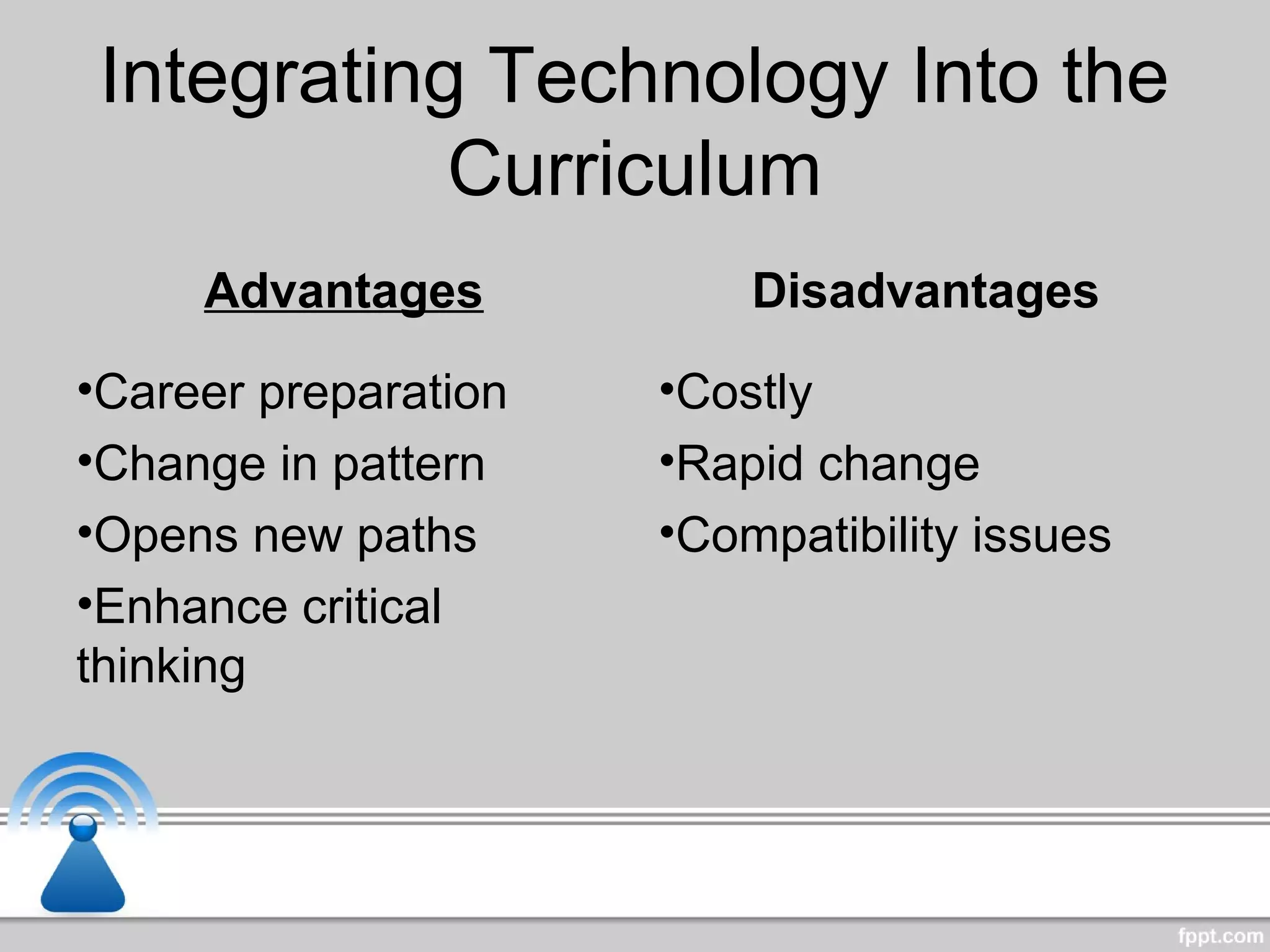 Integrating Technology Into the Curriculum

Advantages

•Career preparation
•Change in pattern
•Opens new paths
•Enhance critical thinking

Disadvantages

•Costly
•Rapid change
•Compatibility issues

fppt.com